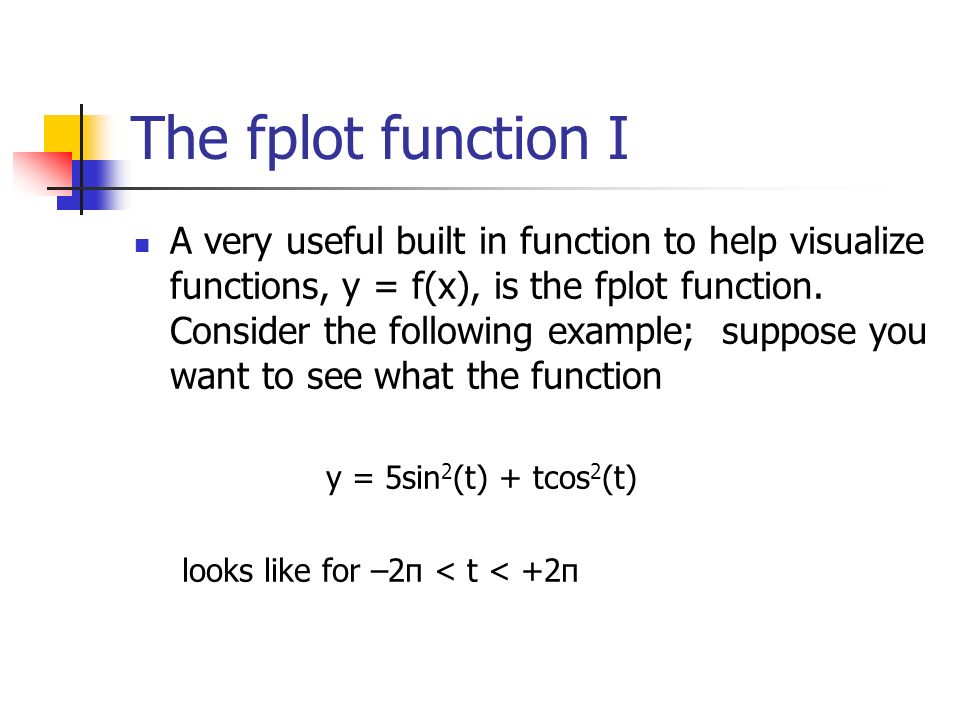 The fplot function I

A very useful built in function to help visualize functions, y = f(x), is the fplot function. Consider the following example;  suppose you want to see what the function

$y = 5\sin^2(t) + t\cos^2(t)$

looks like for $-2\pi < t < +2\pi$